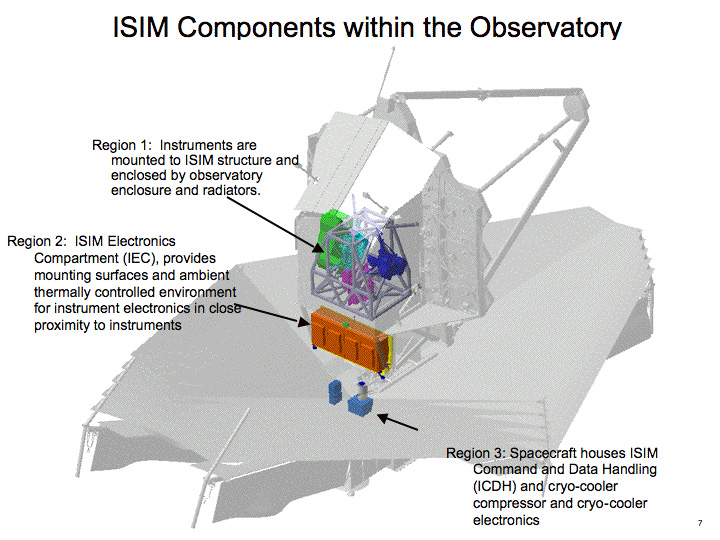 ISIM Components within the Observatory

Region 1: Instruments are mounted to ISIM structure and enclosed by observatory enclosure and radiators.

Region 2: ISIM Electronics Compartment (IEC), provides mounting surfaces and ambient thermally controlled environment for instrument electronics in close proximity to instruments

Region 3: Spacecraft houses ISIM Command and Data Handling (ICDH) and cryo-cooler compressor and cryo-cooler electronics

7